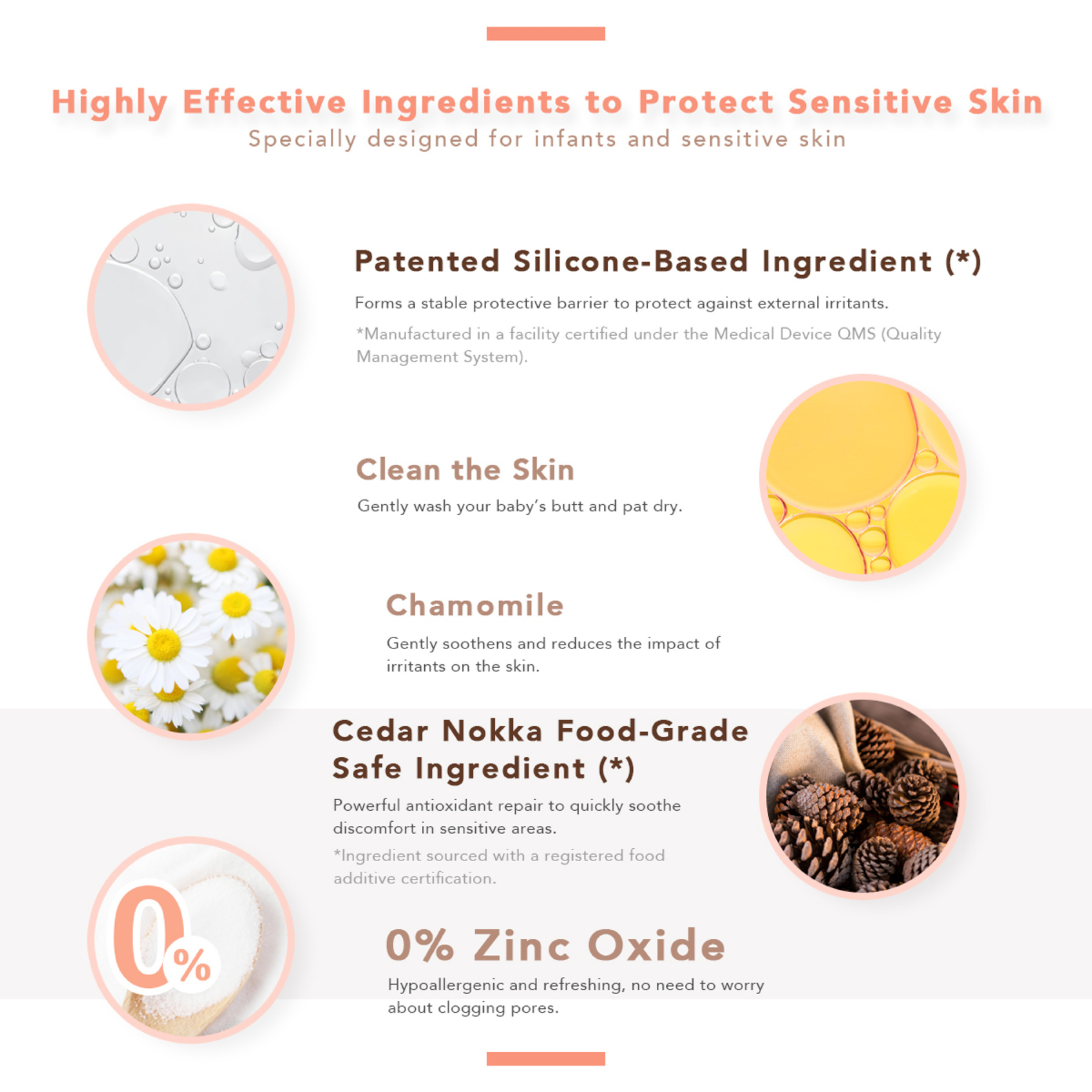 Highly Effective Ingredients to Protect Sensitive Skin
Specially designed for infants and sensitive skin

Patented Silicone-Based Ingredient (*)

Forms a stable protective barrier to protect against external irritants.

*Manufactured in a facility certified under the Medical Device QMS (Quality Management System).

Clean the Skin

Gently wash your baby's butt and pat dry.

Chamomile

Gently soothens and reduces the impact of irritants on the skin.

Cedar Nokka Food-Grade Safe Ingredient (*)

Powerful antioxidant repair to quickly soothe discomfort in sensitive areas.

*Ingredient sourced with a registered food additive certification.

0%

0% Zinc Oxide

Hypoallergenic and refreshing, no need to worry about clogging pores.